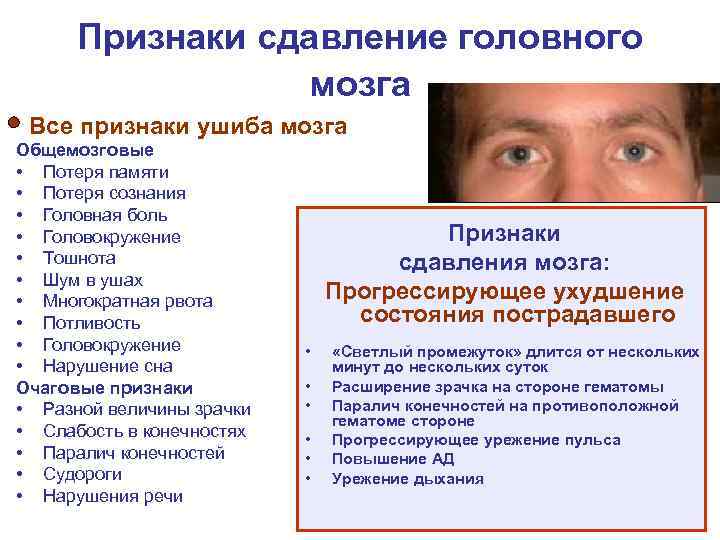 Признаки сдавление головного мозга

• Все признаки ушиба мозга
Общемозговые
• Потеря памяти
• Потеря сознания
• Головная боль
• Головокружение
• Тошнота
• Шум в ушах
• Многократная рвота
• Потливость
• Головокружение
• Нарушение сна
Очаговые признаки
• Разной величины зрачки
• Слабость в конечностях
• Паралич конечностей
• Судороги
• Нарушения речи

Признаки сдавления мозга:
Прогрессирующее ухудшение состояния пострадавшего

• «Светлый промежуток» длится от нескольких минут до нескольких суток
• Расширение зрачка на стороне гематомы
• Паралич конечностей на противоположной гематоме стороне
• Прогрессирующее урежение пульса
• Повышение АД
• Урежение дыхания